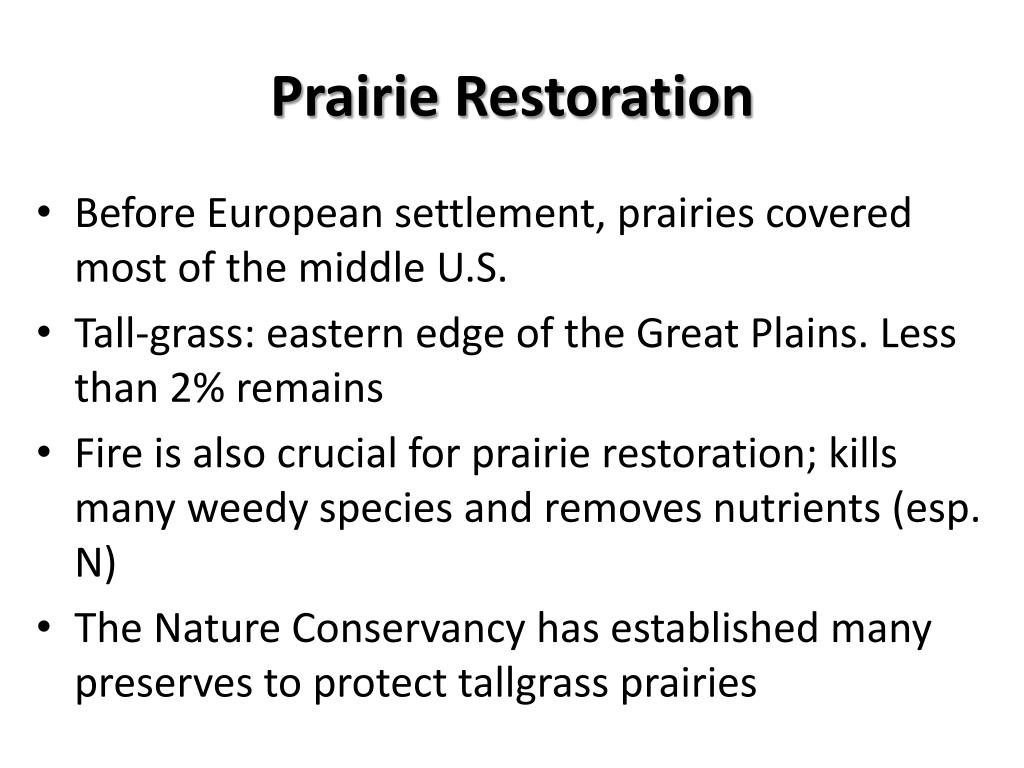 Prairie Restoration

• Before European settlement, prairies covered most of the middle U.S.
• Tall-grass: eastern edge of the Great Plains. Less than 2% remains
• Fire is also crucial for prairie restoration; kills many weedy species and removes nutrients (esp. N)
• The Nature Conservancy has established many preserves to protect tallgrass prairies